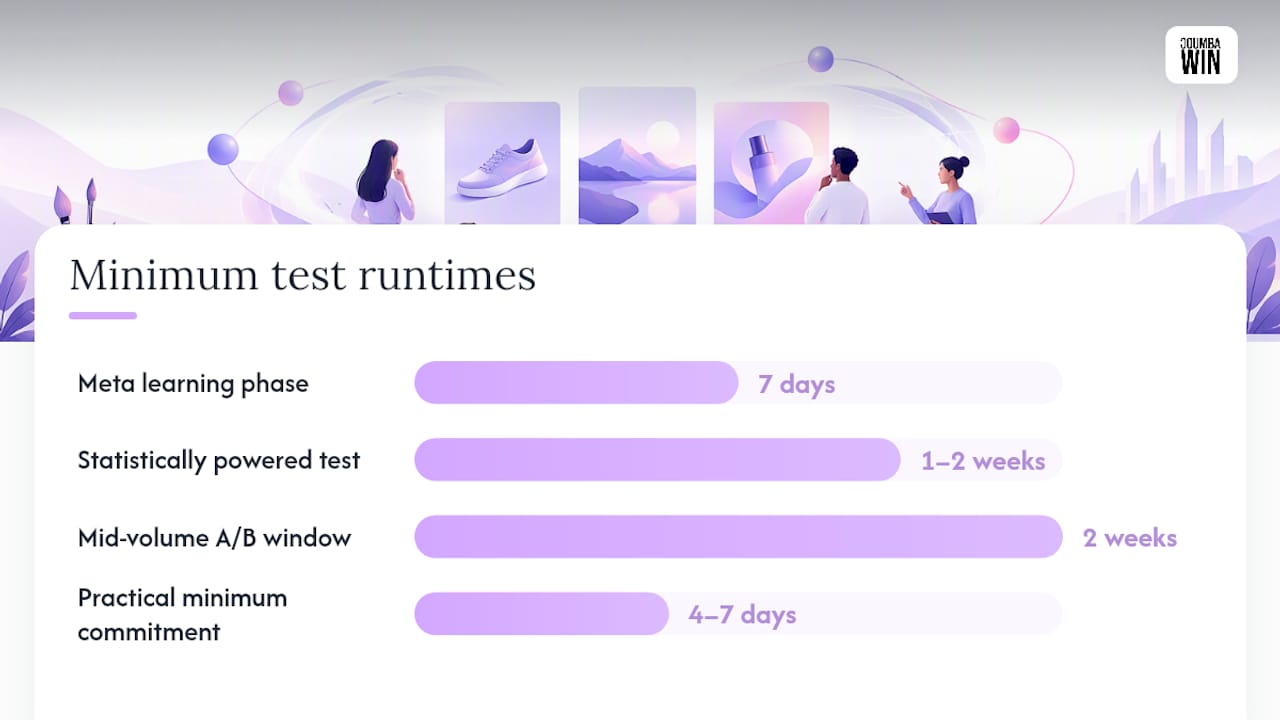 COUMBA WIN

Minimum test runtimes

Meta learning phase 7 days

Statistically powered test 1–2 weeks

Mid-volume A/B window 2 weeks

Practical minimum commitment 4–7 days